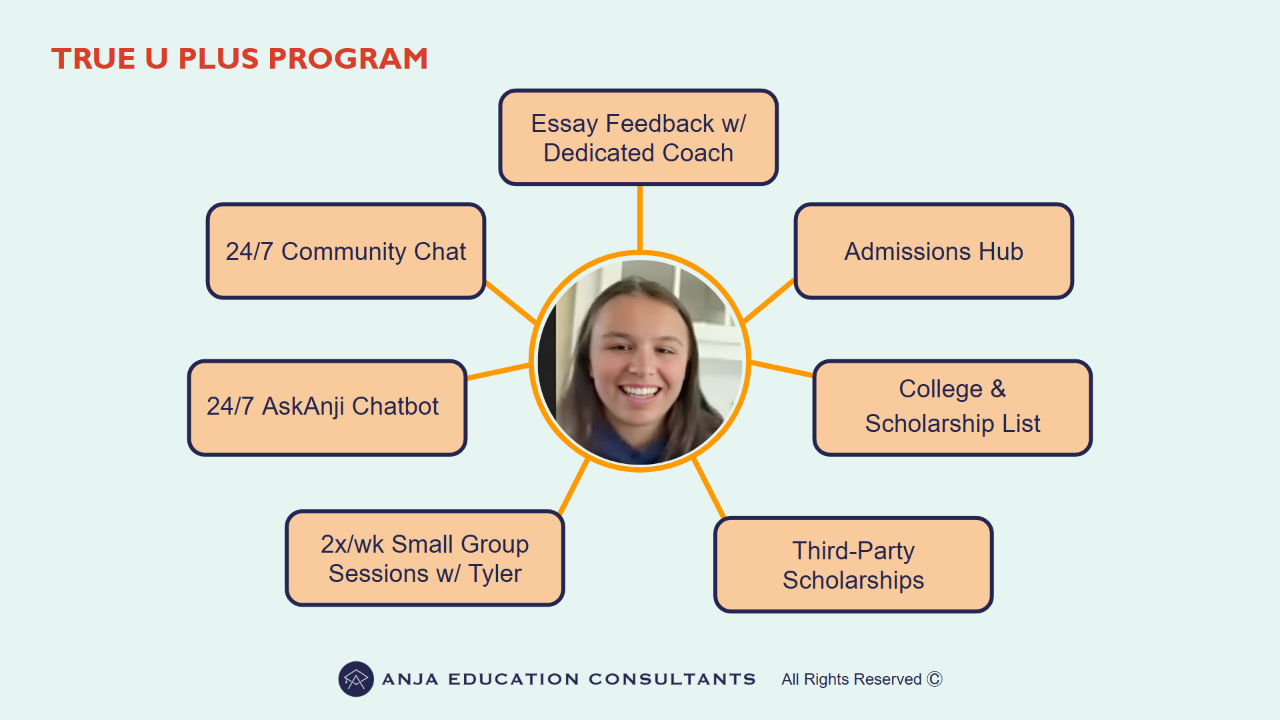 TRUE U PLUS PROGRAM

Essay Feedback w/ Dedicated Coach

24/7 Community Chat

Admissions Hub

24/7 AskAnji Chatbot

College & Scholarship List

2x/wk Small Group Sessions w/ Tyler

Third-Party Scholarships

ANJA EDUCATION CONSULTANTS All Rights Reserved ©